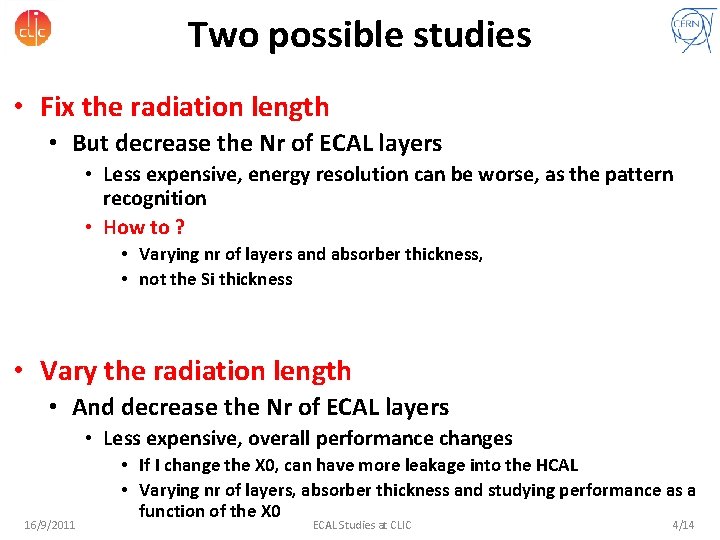 CLIC

Two possible studies

CERN

• Fix the radiation length
  • But decrease the Nr of ECAL layers
    • Less expensive, energy resolution can be worse, as the pattern recognition
    • How to ?
      • Varying nr of layers and absorber thickness,
      • not the Si thickness

• Vary the radiation length
  • And decrease the Nr of ECAL layers
    • Less expensive, overall performance changes
      • If I change the X0, can have more leakage into the HCAL
      • Varying nr of layers, absorber thickness and studying performance as a function of the X0

16/9/2011 ECAL Studies at CLIC 4/14